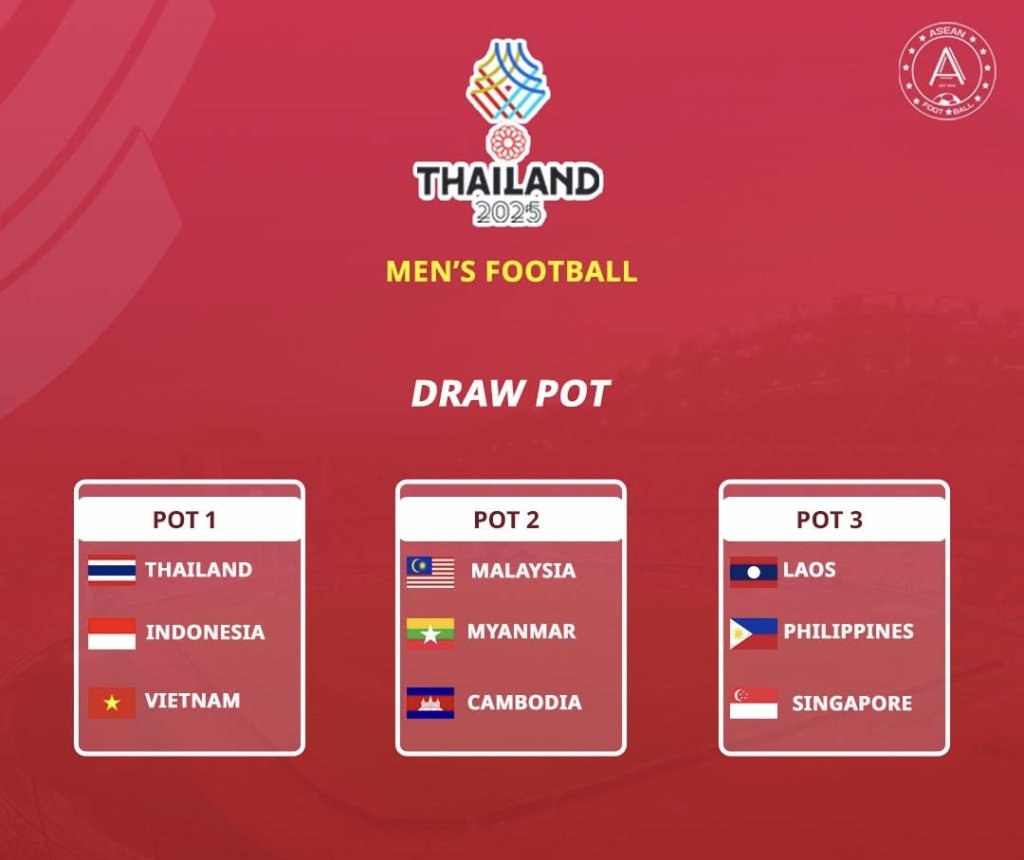 ASEAN
A
FOOT BALL

THAILAND
2025

MEN'S FOOTBALL

DRAW POT

POT 1
THAILAND
INDONESIA
VIETNAM

POT 2
MALAYSIA
MYANMAR
CAMBODIA

POT 3
LAOS
PHILIPPINES
SINGAPORE